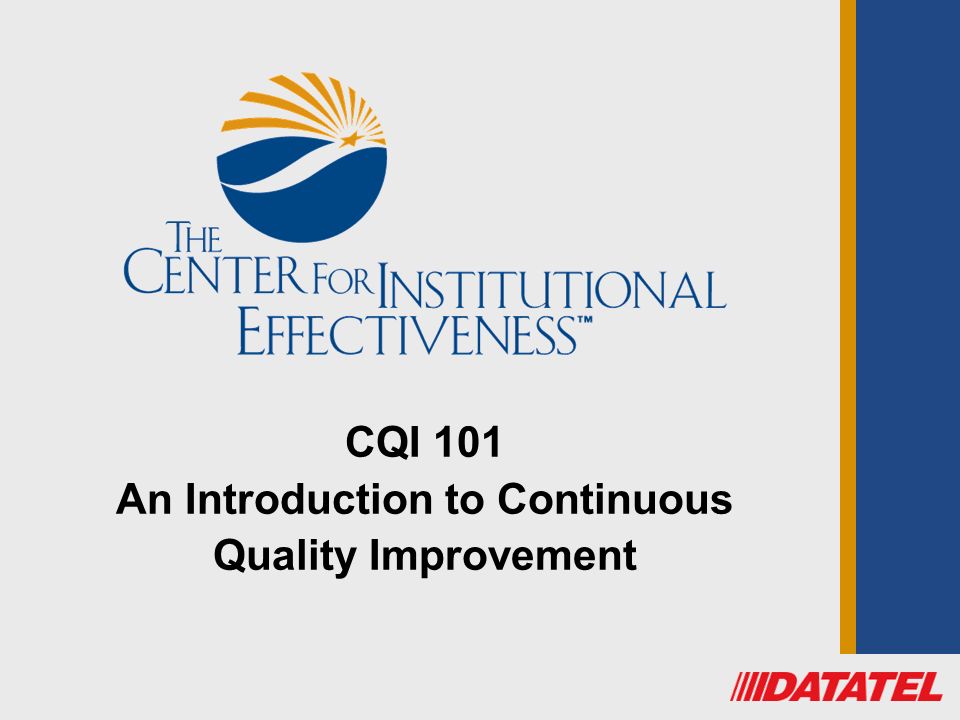 THE CENTER FOR INSTITUTIONAL EFFECTIVENESS™

CQI 101
An Introduction to Continuous Quality Improvement

DATATEL